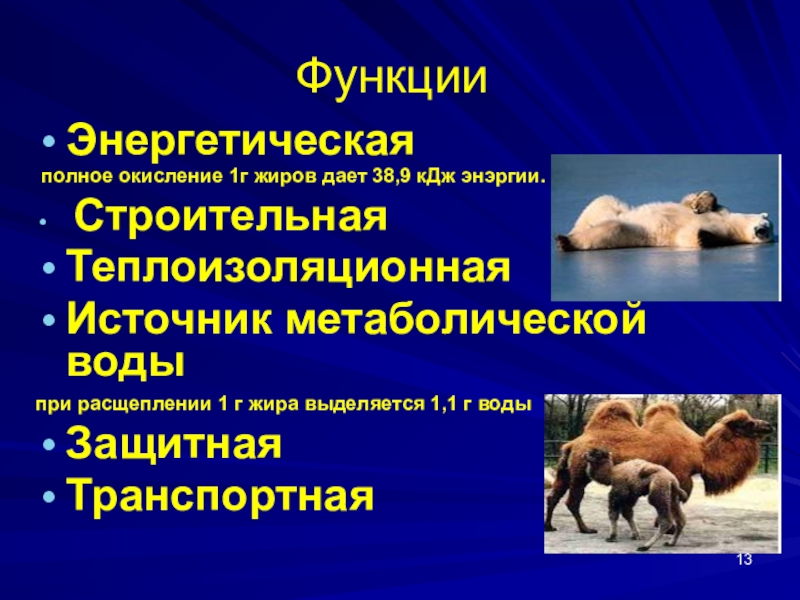 Функции

• Энергетическая

полное окисление 1г жиров дает 38,9 кДж энэргии.

• Строительная

• Теплоизоляционная

• Источник метаболической воды

при расщеплении 1 г жира выделяется 1,1 г воды

• Защитная

• Транспортная

13